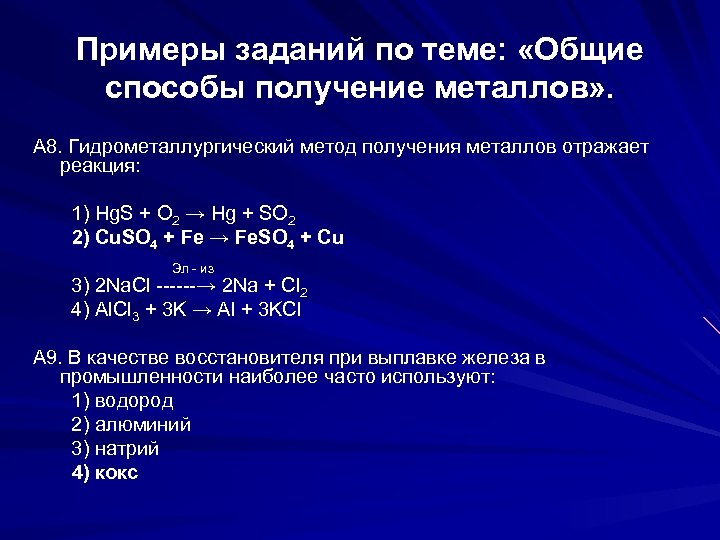 Примеры заданий по теме: «Общие способы получение металлов».

А8. Гидрометаллургический метод получения металлов отражает реакция:

1) $HgS + O_2 \rightarrow Hg + SO_2$
2) $CuSO_4 + Fe \rightarrow FeSO_4 + Cu$

3) $2NaCl \xrightarrow{\text{Эл - из}} 2Na + Cl_2$
4) $AlCl_3 + 3K \rightarrow Al + 3KCl$

А9. В качестве восстановителя при выплавке железа в промышленности наиболее часто используют:
1) водород
2) алюминий
3) натрий
4) кокс